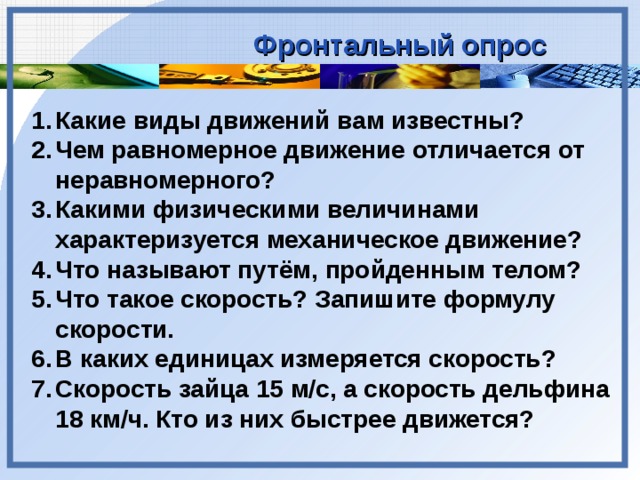 Фронтальный опрос

1. Какие виды движений вам известны?
2. Чем равномерное движение отличается от неравномерного?
3. Какими физическими величинами характеризуется механическое движение?
4. Что называют путём, пройденным телом?
5. Что такое скорость? Запишите формулу скорости.
6. В каких единицах измеряется скорость?
7. Скорость зайца 15 м/с, а скорость дельфина 18 км/ч. Кто из них быстрее движется?